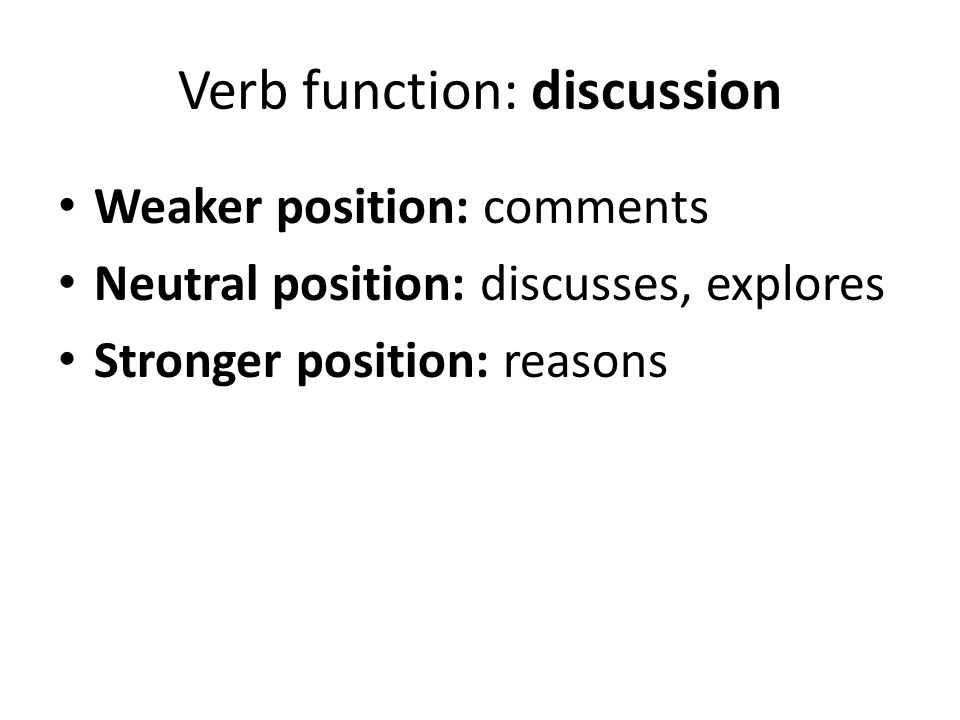 Verb function: discussion

• Weaker position: comments
• Neutral position: discusses, explores
• Stronger position: reasons